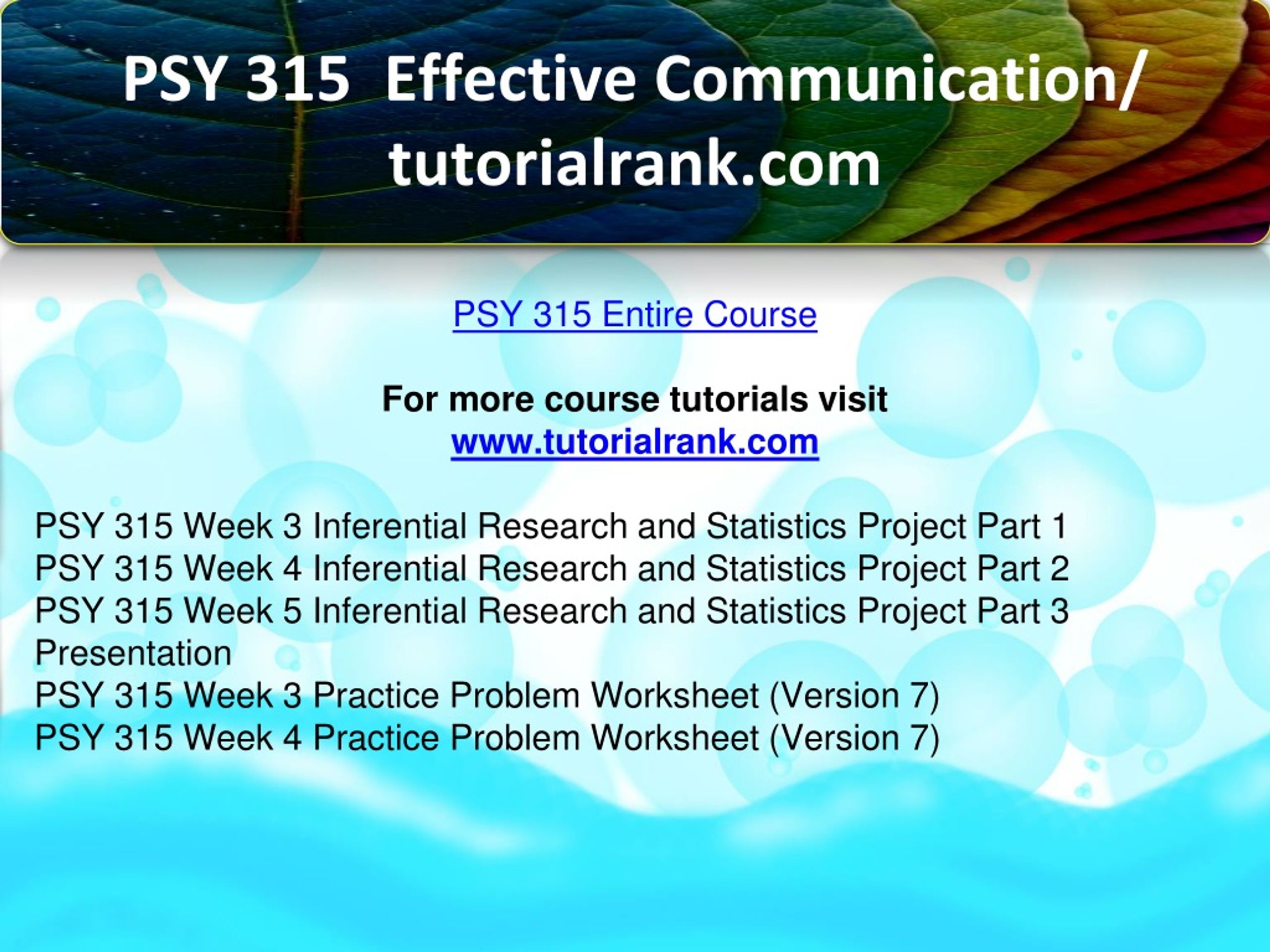 PSY 315 Effective Communication/ tutorialrank.com

PSY 315 Entire Course

For more course tutorials visit
www.tutorialrank.com

PSY 315 Week 3 Inferential Research and Statistics Project Part 1
PSY 315 Week 4 Inferential Research and Statistics Project Part 2
PSY 315 Week 5 Inferential Research and Statistics Project Part 3 Presentation
PSY 315 Week 3 Practice Problem Worksheet (Version 7)
PSY 315 Week 4 Practice Problem Worksheet (Version 7)